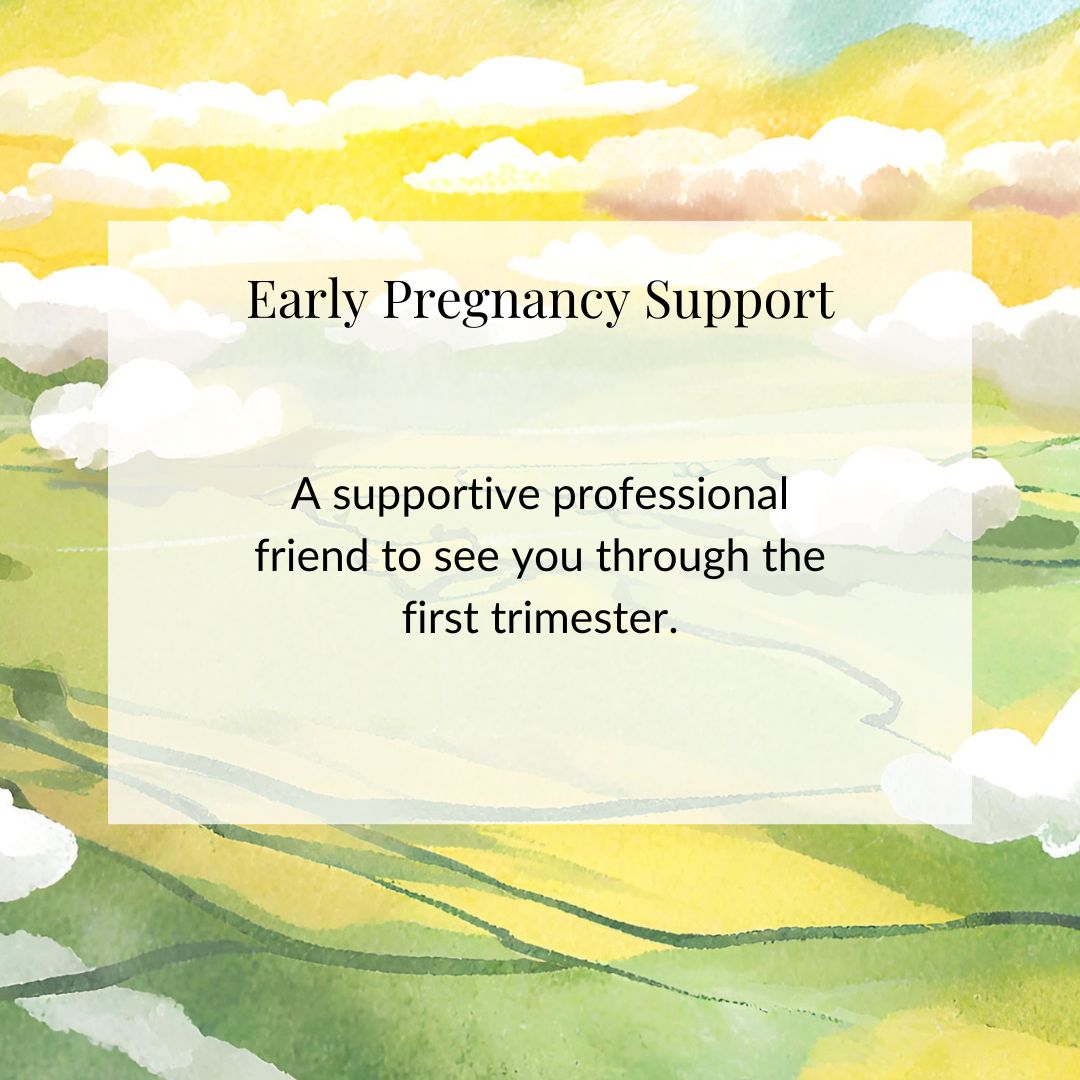 Early Pregnancy Support

A supportive professional friend to see you through the first trimester.